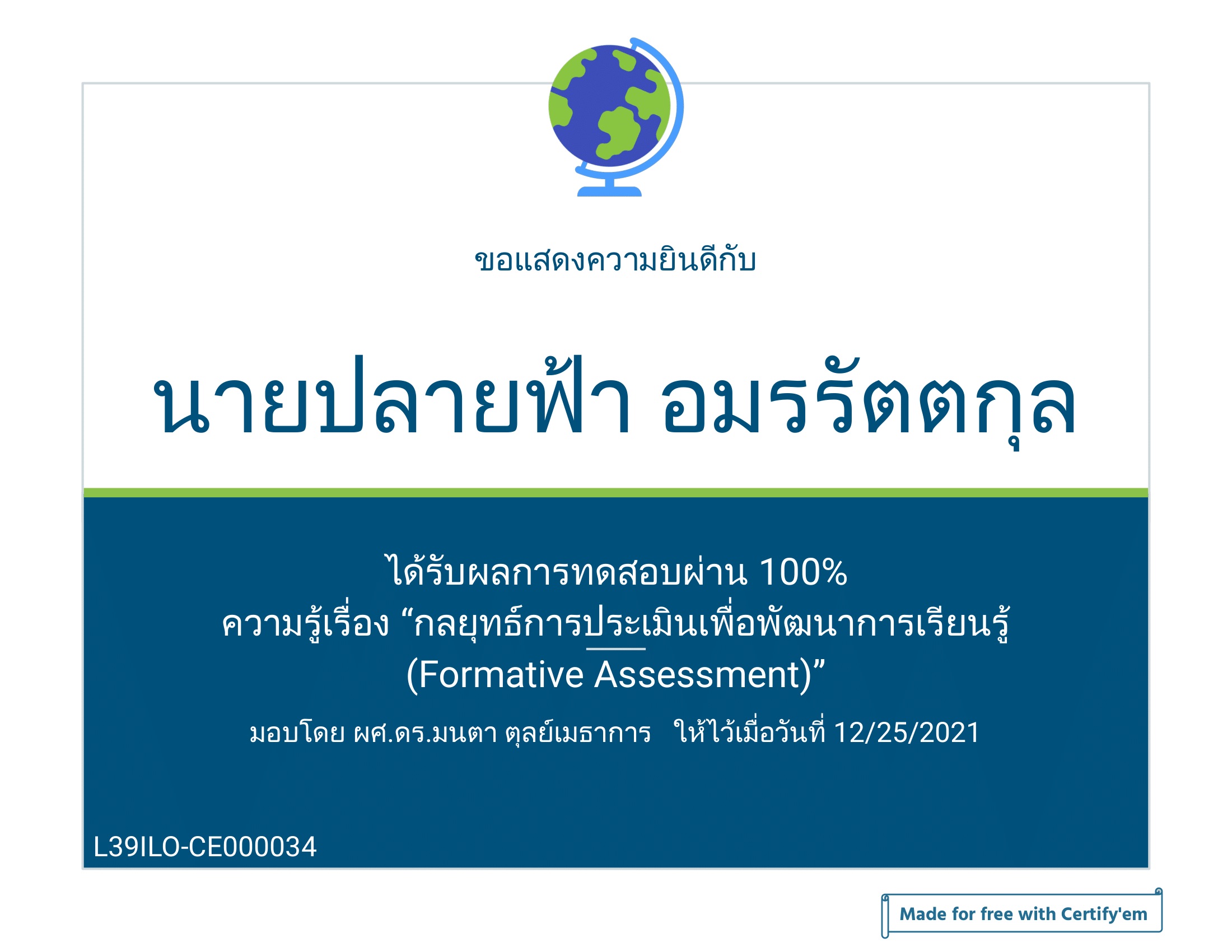 ขอแสดงความยินดีกับ

นายปลายฟ้า อมรรัตตกุล

ได้รับผลการทดสอบผ่าน 100%
ความรู้เรื่อง “กลยุทธ์การประเมินเพื่อพัฒนาการเรียนรู้ (Formative Assessment)”

มอบโดย ผศ.ดร.มนตา ตุลย์เมธาการ ให้ไว้เมื่อวันที่ 12/25/2021

L39ILO-CE000034

Made for free with Certify'em